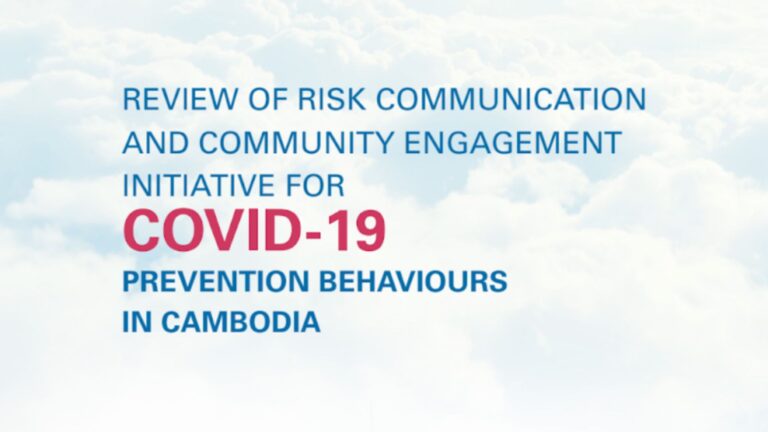 REVIEW OF RISK COMMUNICATION AND COMMUNITY ENGAGEMENT INITIATIVE FOR

COVID-19

PREVENTION BEHAVIOURS IN CAMBODIA